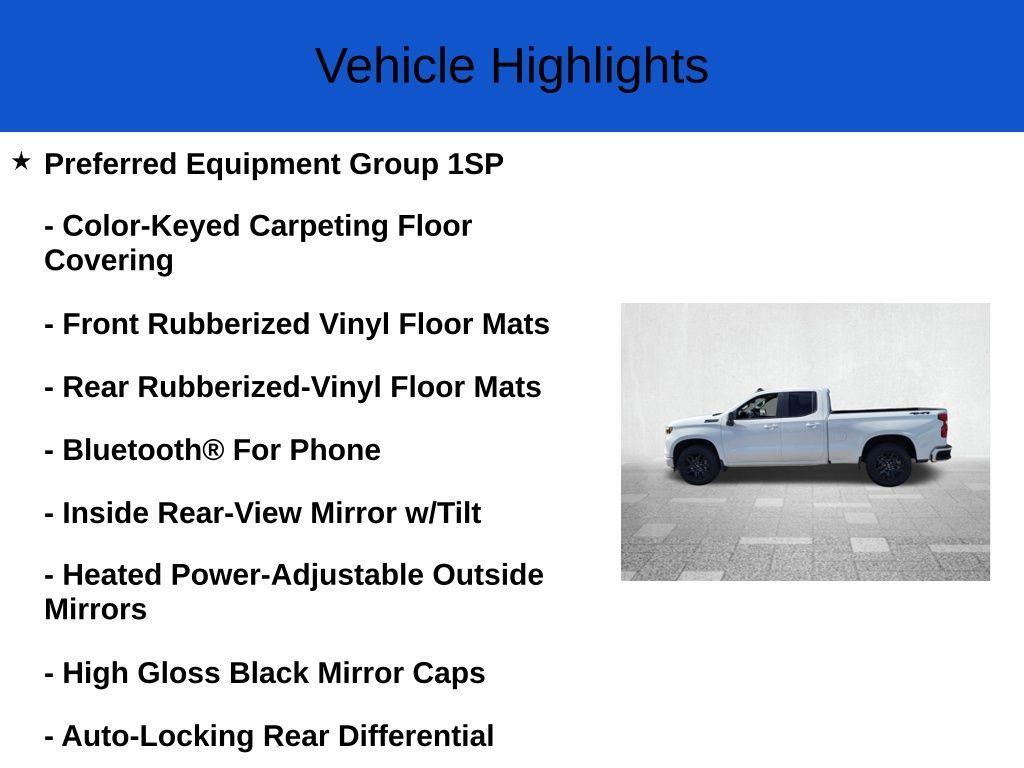 Vehicle Highlights

★ Preferred Equipment Group 1SP

- Color-Keyed Carpeting Floor Covering

- Front Rubberized Vinyl Floor Mats

- Rear Rubberized-Vinyl Floor Mats

- Bluetooth® For Phone

- Inside Rear-View Mirror w/Tilt

- Heated Power-Adjustable Outside Mirrors

- High Gloss Black Mirror Caps

- Auto-Locking Rear Differential